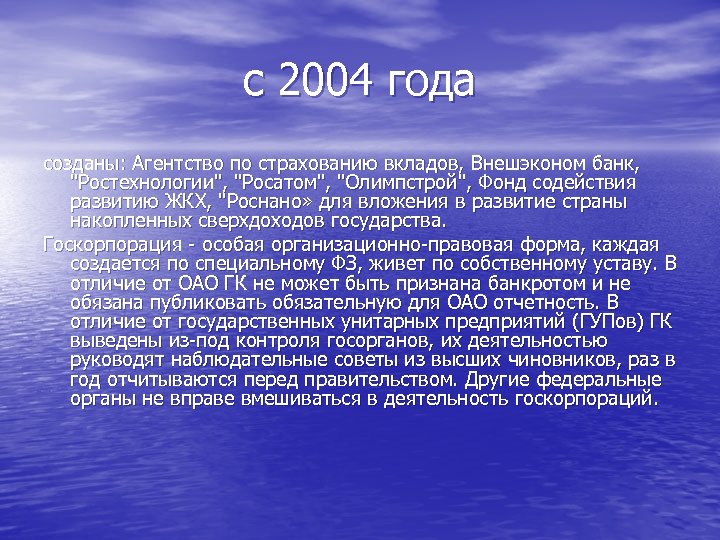 с 2004 года

созданы: Агентство по страхованию вкладов, Внешэконом банк, "Ростехнологии", "Росатом", "Олимпстрой", Фонд содействия развитию ЖКХ, "Роснано» для вложения в развитие страны накопленных сверхдоходов государства.

Госкорпорация - особая организационно-правовая форма, каждая создается по специальному ФЗ, живет по собственному уставу. В отличие от ОАО ГК не может быть признана банкротом и не обязана публиковать обязательную для ОАО отчетность. В отличие от государственных унитарных предприятий (ГУПов) ГК выведены из-под контроля госорганов, их деятельностью руководят наблюдательные советы из высших чиновников, раз в год отчитываются перед правительством. Другие федеральные органы не вправе вмешиваться в деятельность госкорпораций.